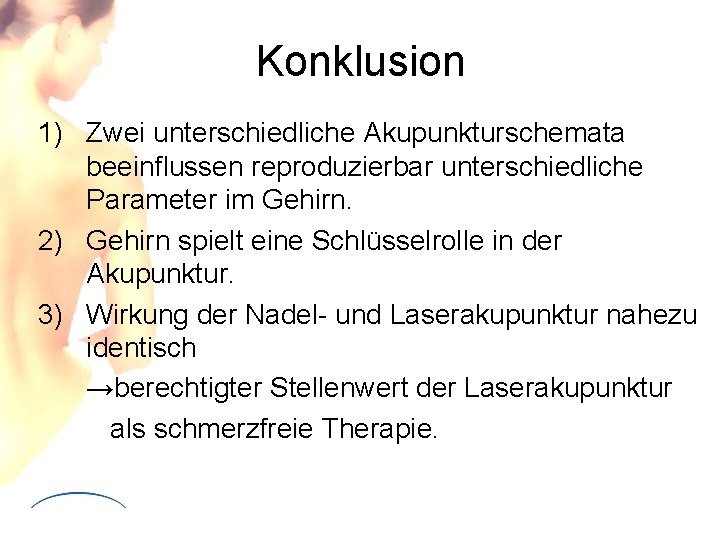 Konklusion

1) Zwei unterschiedliche Akupunkturschemata beeinflussen reproduzierbar unterschiedliche Parameter im Gehirn.

2) Gehirn spielt eine Schlüsselrolle in der Akupunktur.

3) Wirkung der Nadel- und Laserakupunktur nahezu identisch

→berechtigter Stellenwert der Laserakupunktur als schmerzfreie Therapie.